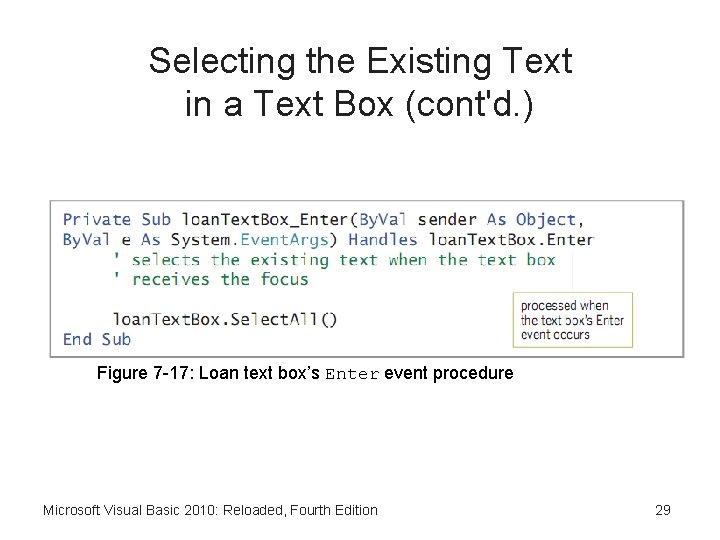 Selecting the Existing Text in a Text Box (cont'd.)

Private Sub loanTextBox_Enter(ByVal sender As Object,
ByVal e As System.EventArgs) Handles loanTextBox.Enter
    ' selects the existing text when the text box
    ' receives the focus

    loanTextBox.SelectAll()
End Sub

processed when the text box's Enter event occurs

Figure 7-17: Loan text box's Enter event procedure

Microsoft Visual Basic 2010: Reloaded, Fourth Edition

29